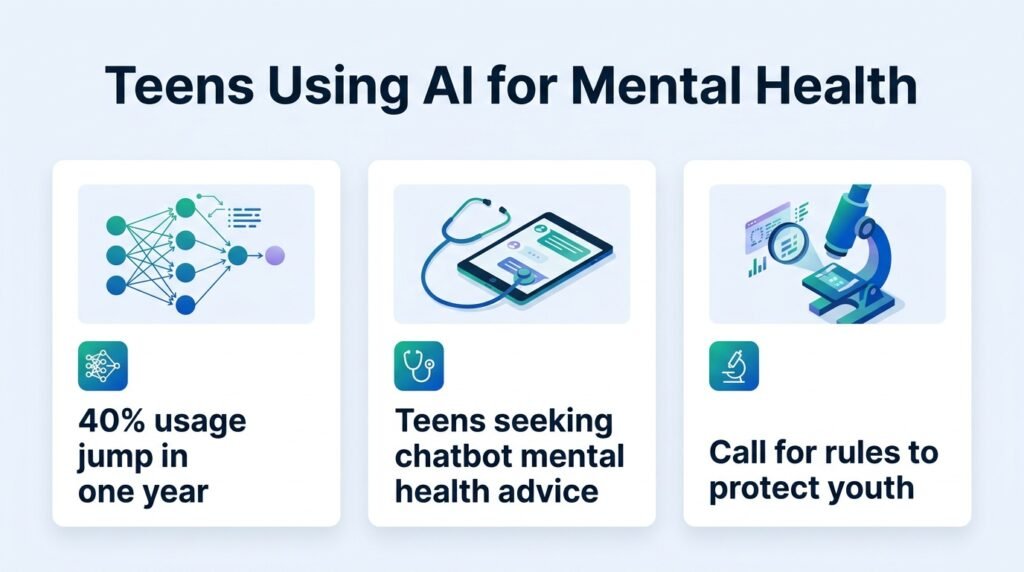 Teens Using AI for Mental Health

40% usage jump in one year

Teens seeking chatbot mental health advice

Call for rules to protect youth